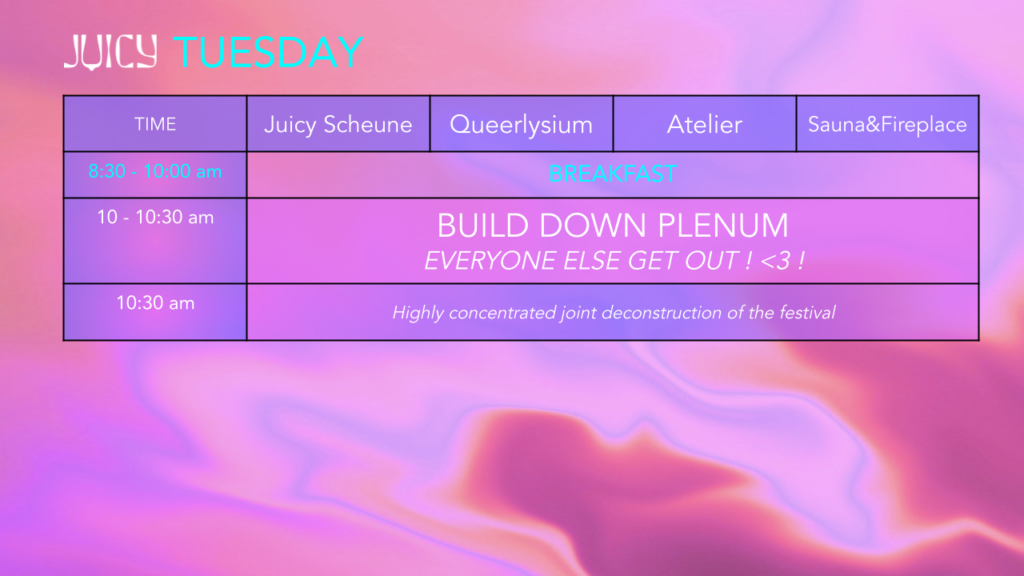 JUICY TUESDAY

| TIME | Juicy Scheune | Queerlysium | Atelier | Sauna&Fireplace |
|---|---|---|---|---|
| 8:30 - 10:00 am | BREAKFAST | | | |
| 10 - 10:30 am | BUILD DOWN PLENUM EVERYONE ELSE GET OUT ! <3 ! | | | |
| 10:30 am | Highly concentrated joint deconstruction of the festival | | | |